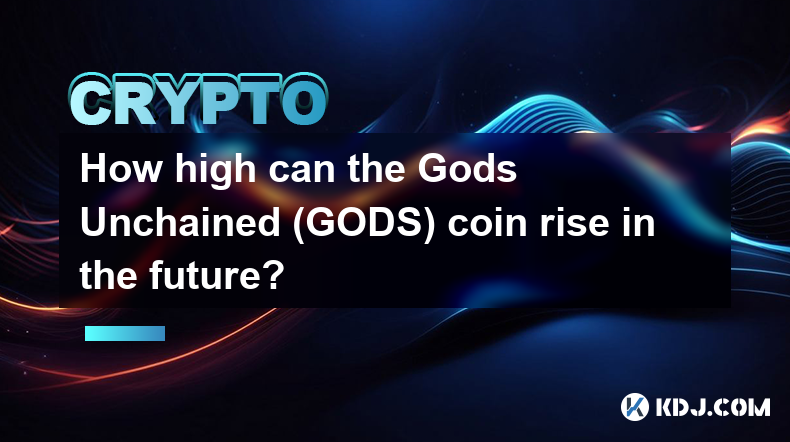 CRYPTO

How high can the Gods Unchained (GODS) coin rise in the future?

KDJ.COM